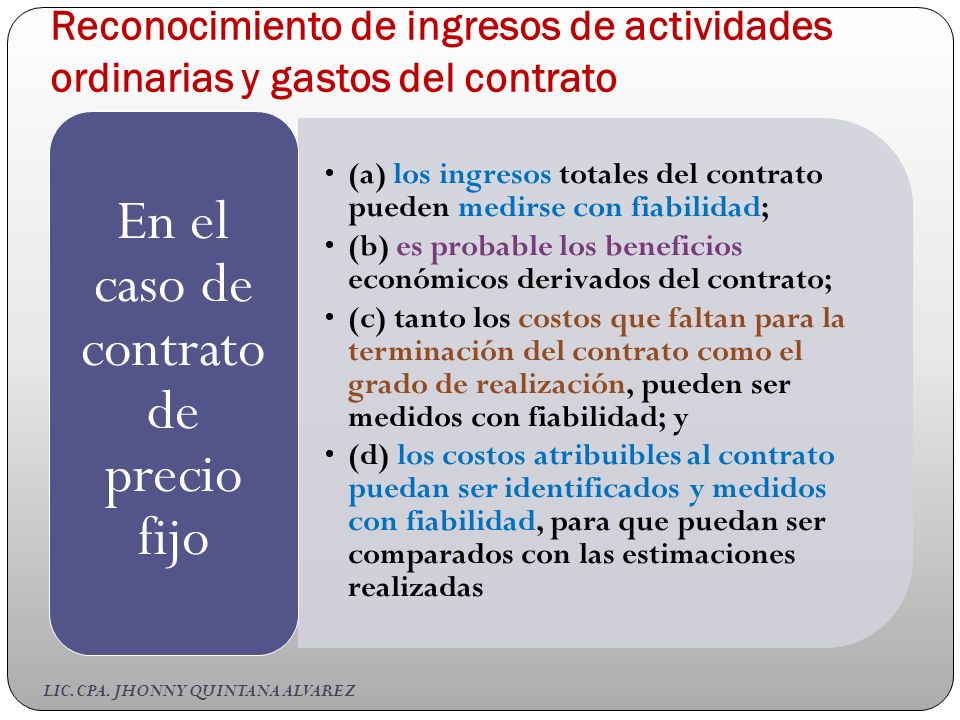 Reconocimiento de ingresos de actividades ordinarias y gastos del contrato

En el caso de contrato de precio fijo

• (a) los ingresos totales del contrato pueden medirse con fiabilidad;
• (b) es probable los beneficios económicos derivados del contrato;
• (c) tanto los costos que faltan para la terminación del contrato como el grado de realización, pueden ser medidos con fiabilidad; y
• (d) los costos atribuibles al contrato puedan ser identificados y medidos con fiabilidad, para que puedan ser comparados con las estimaciones realizadas

LIC. CPA. JHONNY QUINTANA ALVAREZ